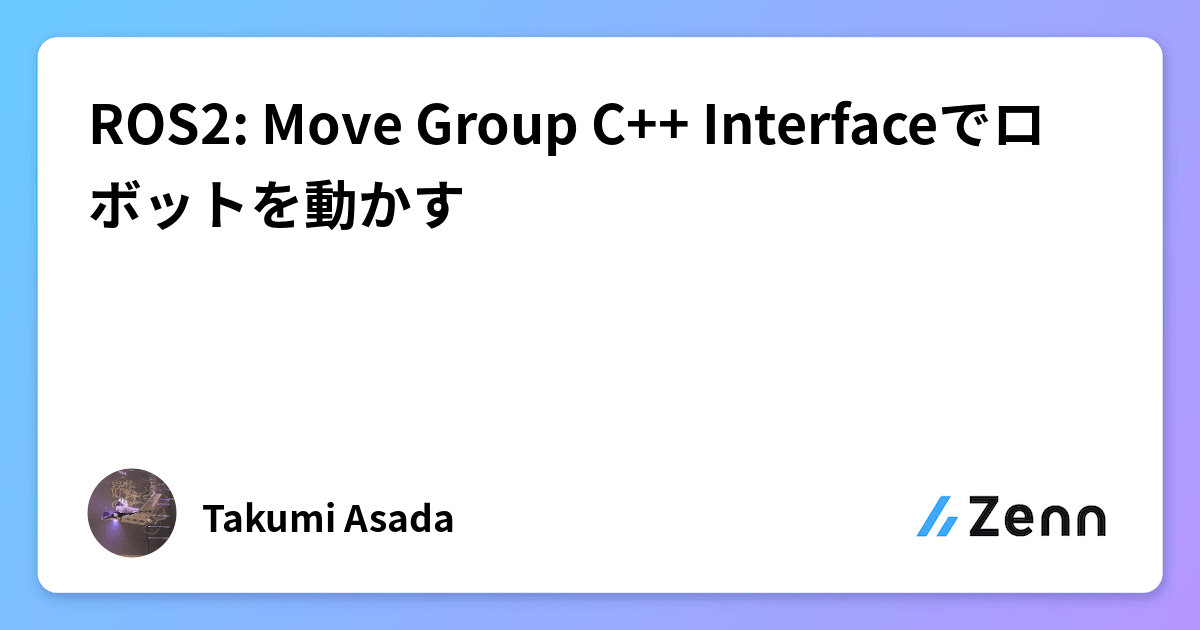 ROS2: Move Group C++ Interfaceでロボットを動かす

Takumi Asada

Zenn